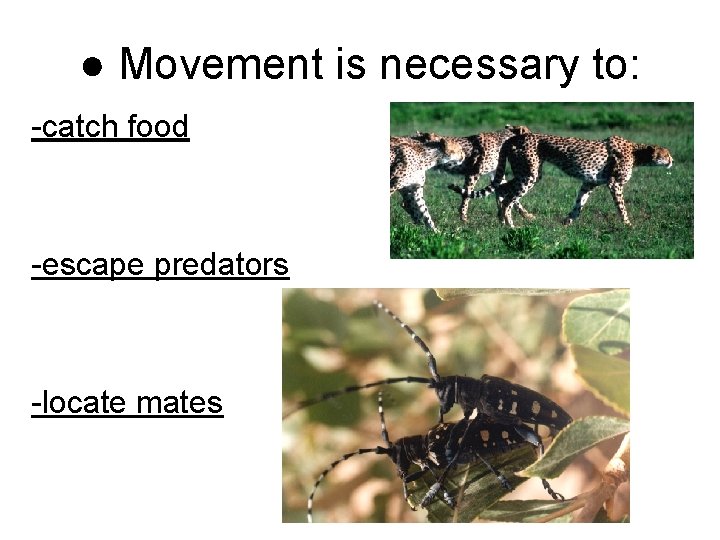 ● Movement is necessary to:

-catch food

-escape predators

-locate mates